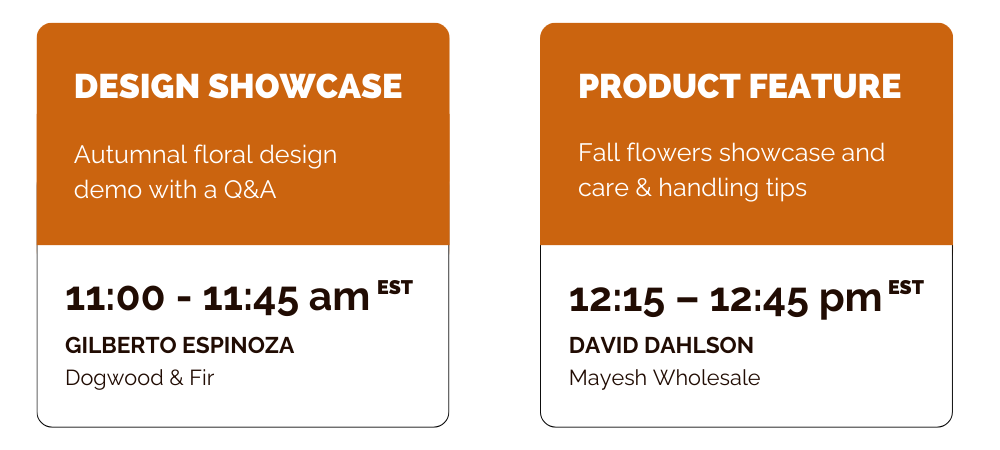 DESIGN SHOWCASE

Autumnal floral design demo with a Q&A

11:00 - 11:45 am EST

GILBERTO ESPINOZA

Dogwood & Fir

PRODUCT FEATURE

Fall flowers showcase and care & handling tips

12:15 – 12:45 pm EST

DAVID DAHLSON

Mayesh Wholesale